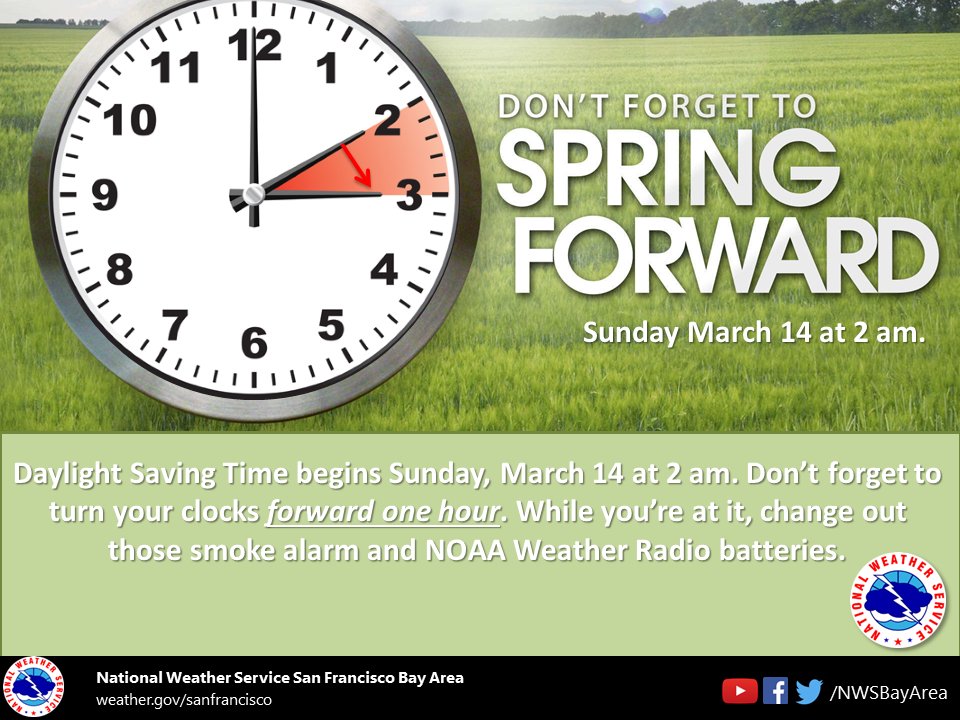 12
1
2
3
4
5
6
7
8
9
10
11

DON'T FORGET TO
SPRING FORWARD
Sunday March 14 at 2 am.

Daylight Saving Time begins Sunday, March 14 at 2 am. Don't forget to turn your clocks forward one hour. While you're at it, change out those smoke alarm and NOAA Weather Radio batteries.

NATIONAL WEATHER SERVICE

NATIONAL WEATHER SERVICE

National Weather Service San Francisco Bay Area
weather.gov/sanfrancisco

/NWSBayArea